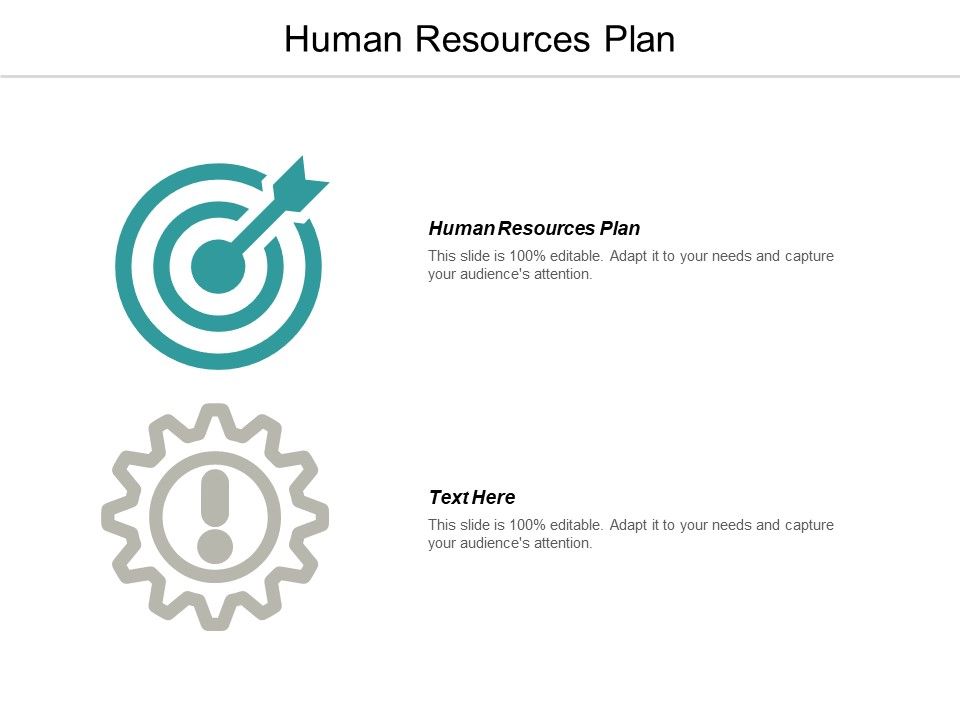 Human Resources Plan

Human Resources Plan

This slide is 100% editable. Adapt it to your needs and capture your audience's attention.

Text Here

This slide is 100% editable. Adapt it to your needs and capture your audience's attention.